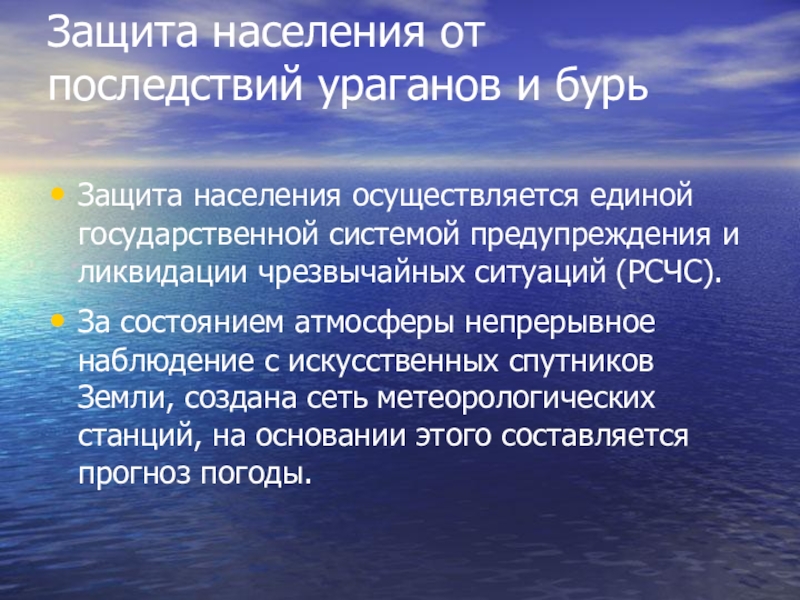 Защита населения от последствий ураганов и бурь

• Защита населения осуществляется единой государственной системой предупреждения и ликвидации чрезвычайных ситуаций (РСЧС).

• За состоянием атмосферы непрерывное наблюдение с искусственных спутников Земли, создана сеть метеорологических станций, на основании этого составляется прогноз погоды.